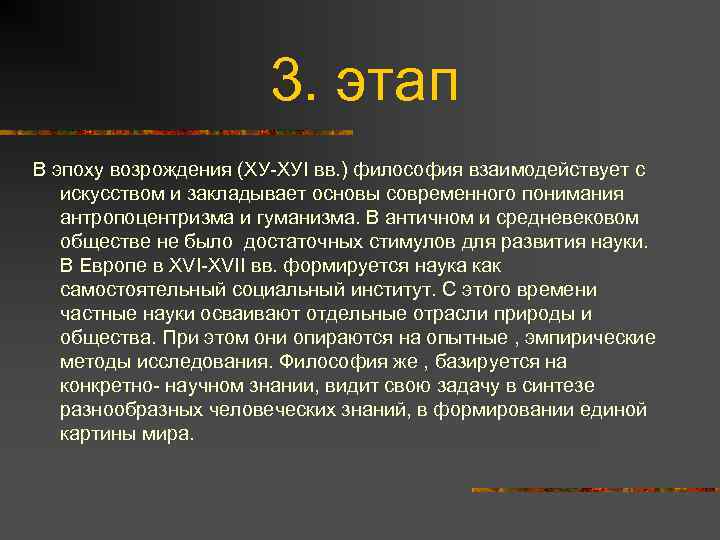 3. этап

В эпоху возрождения (ХУ-ХУI вв.) философия взаимодействует с искусством и закладывает основы современного понимания антропоцентризма и гуманизма. В античном и средневековом обществе не было  достаточных стимулов для развития науки. В Европе в XVI-XVII вв. формируется наука как самостоятельный социальный институт. С этого времени частные науки осваивают отдельные отрасли природы и общества. При этом они опираются на опытные , эмпирические методы исследования. Философия же , базируется на конкретно- научном знании, видит свою задачу в синтезе разнообразных человеческих знаний, в формировании единой картины мира.